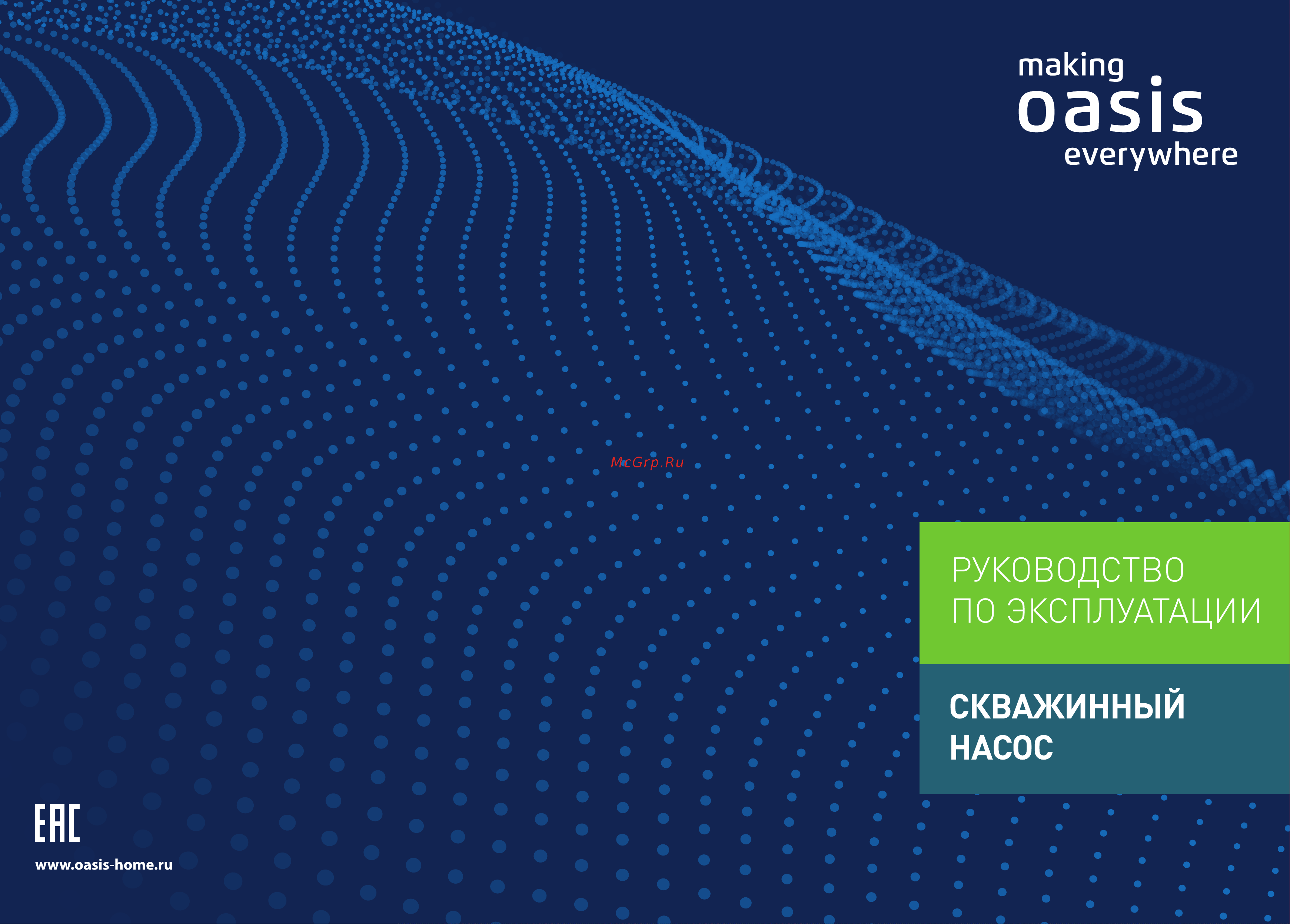 making
oasis
everywhere

McGrp.Ru

РУКОВОДСТВО
ПО ЭКСПЛУАТАЦИИ

СКВАЖИННЫЙ
НАСОС

EAC

www.oasis-home.ru